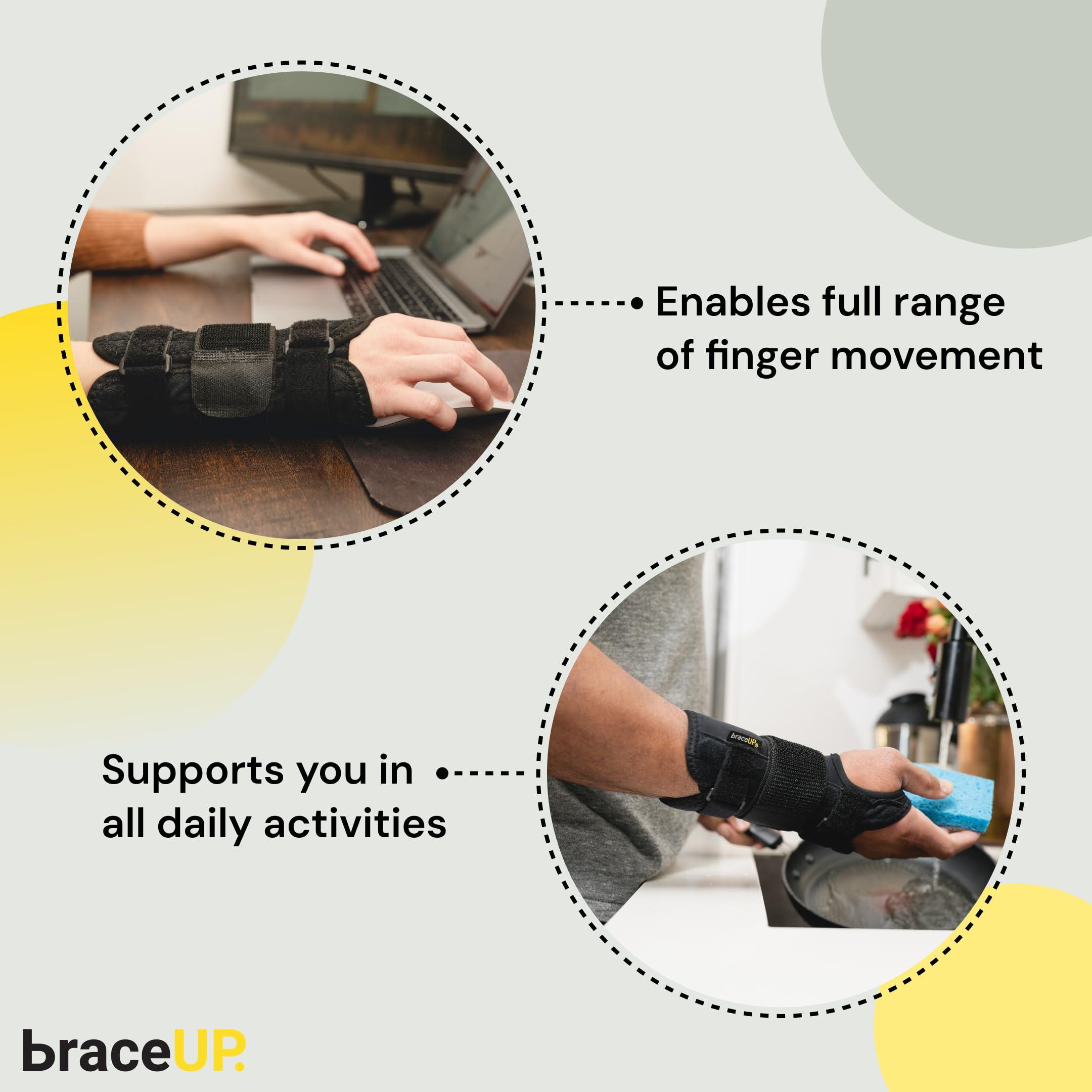 Enables full range of finger movement

braceUP

Supports you in all daily activities

braceUP.